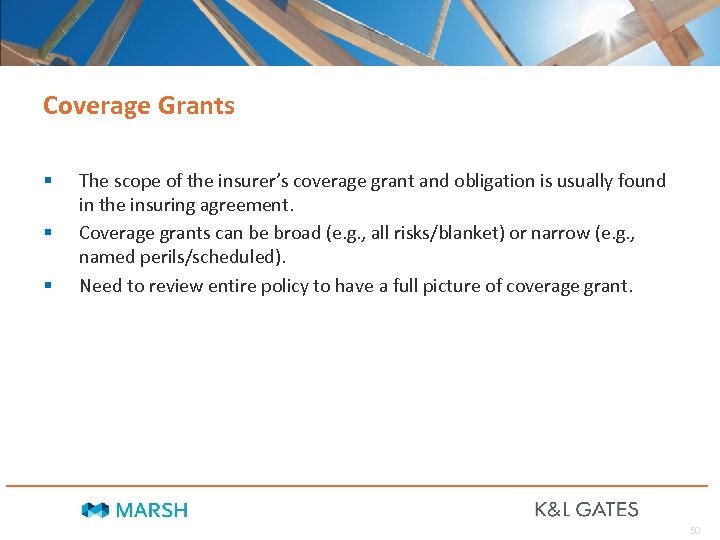 Coverage Grants

▪ The scope of the insurer's coverage grant and obligation is usually found in the insuring agreement.
▪ Coverage grants can be broad (e.g., all risks/blanket) or narrow (e.g., named perils/scheduled).
▪ Need to review entire policy to have a full picture of coverage grant.

MARSH

K&L GATES

50